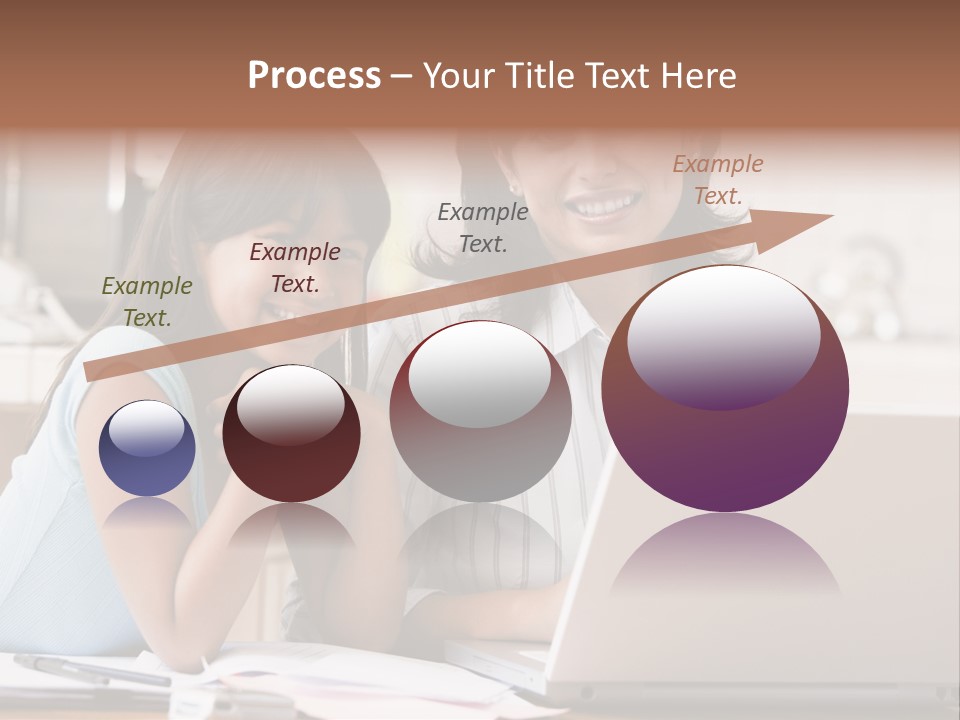 Process – Your Title Text Here

Example Text.

Example Text.

Example Text.

Example Text.